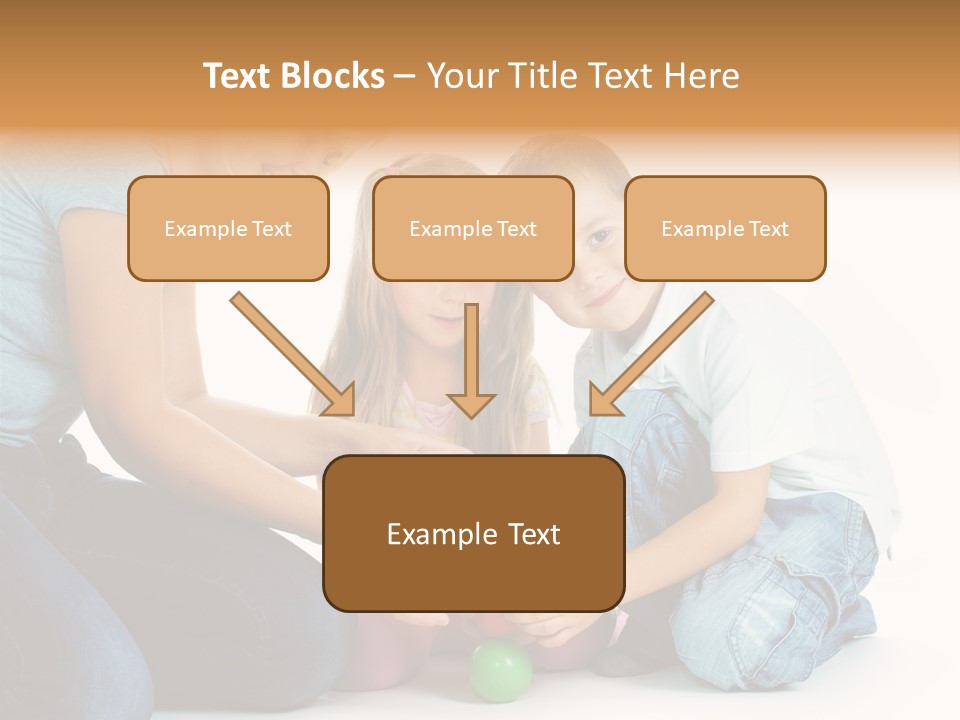 Text Blocks – Your Title Text Here

Example Text

Example Text

Example Text

Example Text